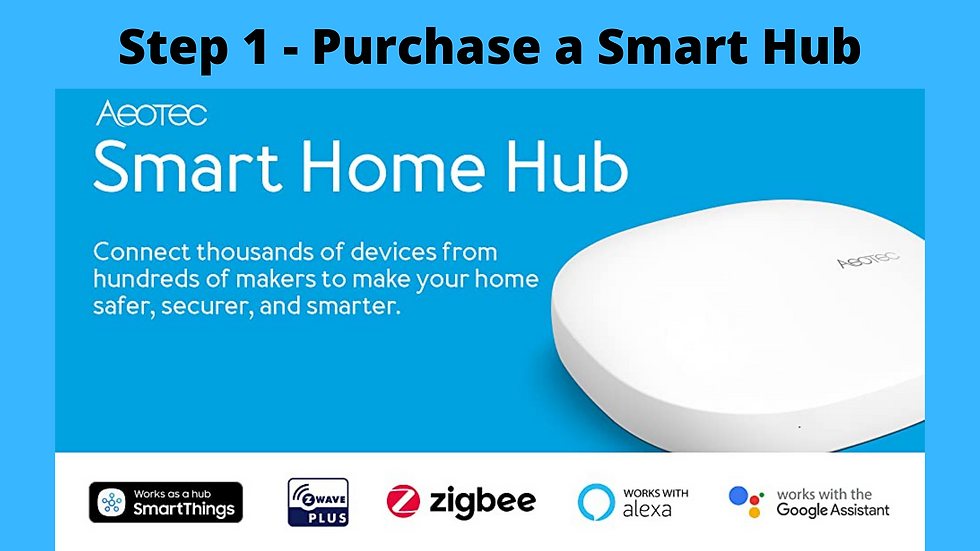 Step 1 - Purchase a Smart Hub

AEOTEC

Smart Home Hub

Connect thousands of devices from hundreds of makers to make your home safer, securer, and smarter.

AEOTEC

Works as a hub
SmartThings

Z WAVE
PLUS

zigbee

WORKS WITH
alexa

works with the
Google Assistant